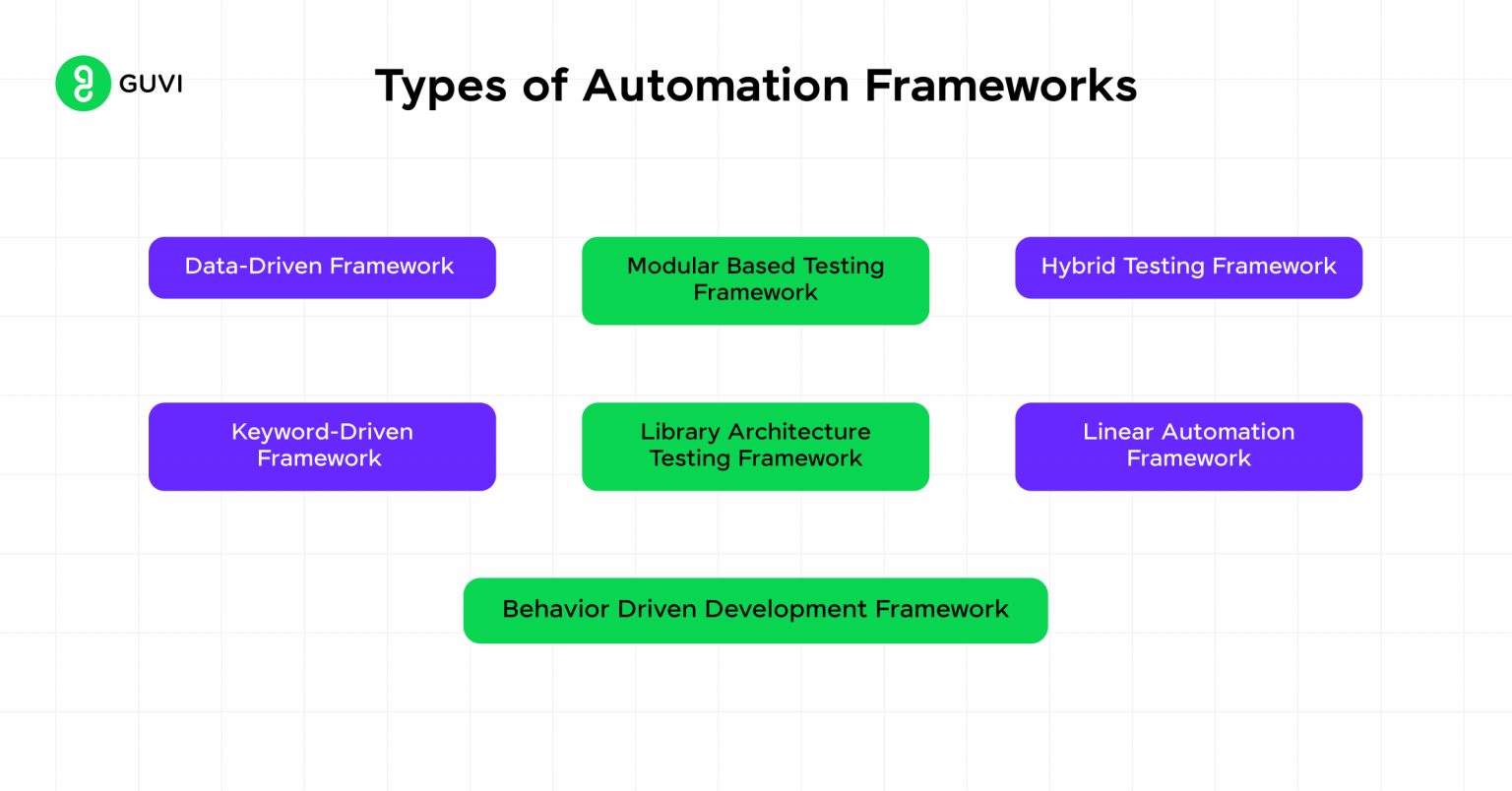 GUVI

Types of Automation Frameworks

Data-Driven Framework

Modular Based Testing Framework

Hybrid Testing Framework

Keyword-Driven Framework

Library Architecture Testing Framework

Linear Automation Framework

Behavior Driven Development Framework